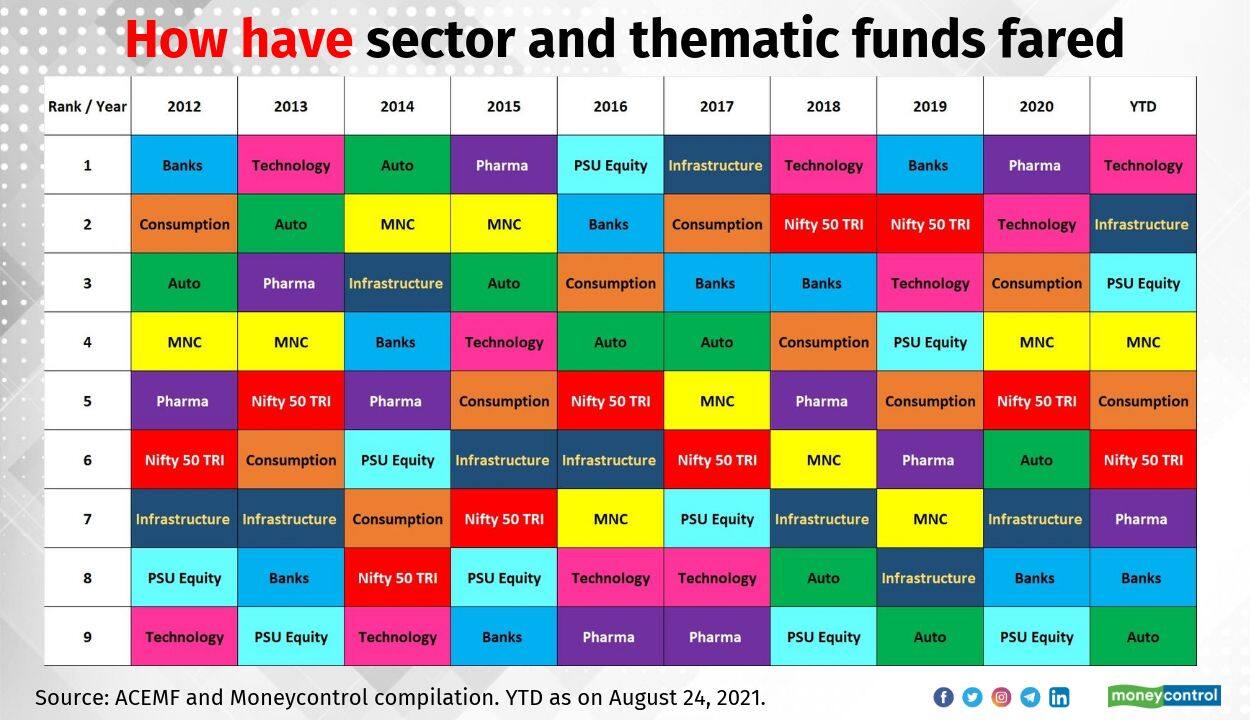 How have sector and thematic funds fared

| Rank / Year | 2012 | 2013 | 2014 | 2015 | 2016 | 2017 | 2018 | 2019 | 2020 | YTD |
|---|---|---|---|---|---|---|---|---|---|---|
| 1 | Banks | Technology | Auto | Pharma | PSU Equity | Infrastructure | Technology | Banks | Pharma | Technology |
| 2 | Consumption | Auto | MNC | MNC | Banks | Consumption | Nifty 50 TRI | Nifty 50 TRI | Technology | Infrastructure |
| 3 | Auto | Pharma | Infrastructure | Auto | Consumption | Banks | Banks | Technology | Consumption | PSU Equity |
| 4 | MNC | MNC | Banks | Technology | Auto | Auto | Consumption | PSU Equity | MNC | MNC |
| 5 | Pharma | Nifty 50 TRI | Pharma | Consumption | Nifty 50 TRI | MNC | Pharma | Consumption | Nifty 50 TRI | Consumption |
| 6 | Nifty 50 TRI | Consumption | PSU Equity | Infrastructure | Infrastructure | Nifty 50 TRI | MNC | Pharma | Auto | Nifty 50 TRI |
| 7 | Infrastructure | Infrastructure | Consumption | Nifty 50 TRI | MNC | PSU Equity | Infrastructure | MNC | Infrastructure | Pharma |
| 8 | PSU Equity | Banks | Nifty 50 TRI | PSU Equity | Technology | Technology | Auto | Infrastructure | Banks | Banks |
| 9 | Technology | PSU Equity | Technology | Banks | Pharma | Pharma | PSU Equity | Auto | PSU Equity | Auto |

Source: ACEMF and Moneycontrol compilation. YTD as on August 24, 2021.

moneycontrol